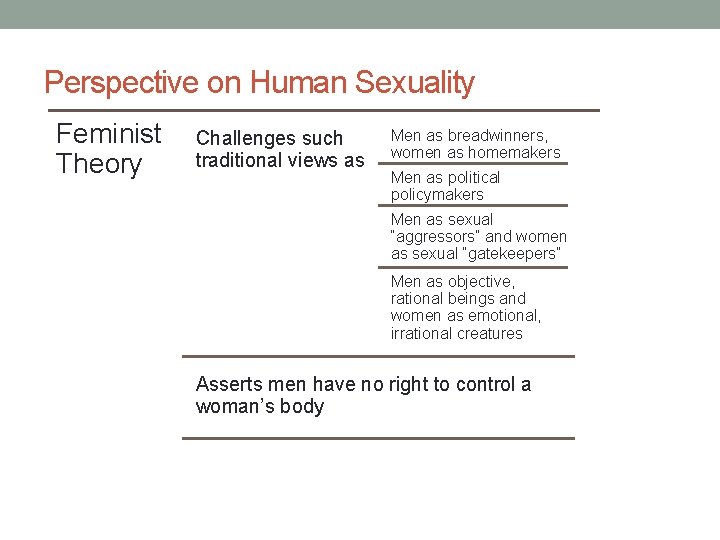 Perspective on Human Sexuality

Feminist Theory

Challenges such traditional views as

Men as breadwinners, women as homemakers

Men as political policymakers

Men as sexual "aggressors" and women as sexual "gatekeepers"

Men as objective, rational beings and women as emotional, irrational creatures

Asserts men have no right to control a woman's body